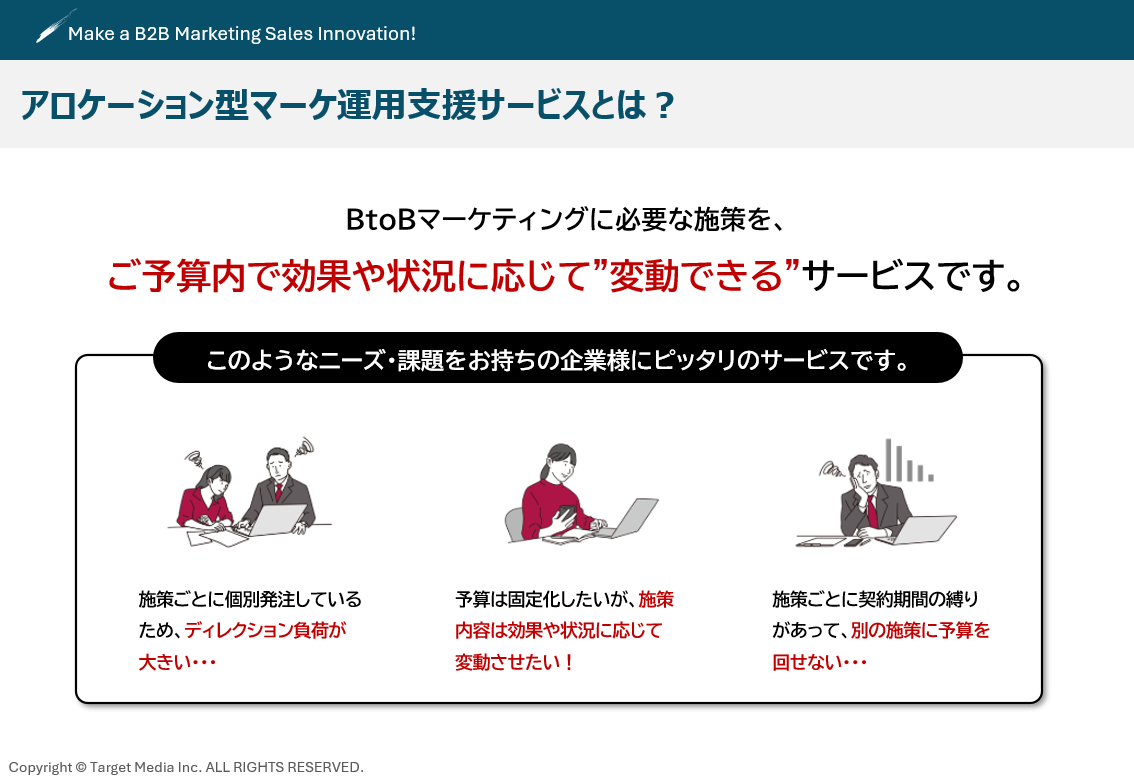 Make a B2B Marketing Sales Innovation!

アロケーション型マーケ運用支援サービスとは？

BtoBマーケティングに必要な施策を、

ご予算内で効果や状況に応じて”変動できる”サービスです。

このようなニーズ・課題をお持ちの企業様にピッタリのサービスです。

施策ごとに個別発注しているため、ディレクション負荷が大きい・・・

予算は固定化したいが、施策内容は効果や状況に応じて変動させたい！

施策ごとに契約期間の縛りがあって、別の施策に予算を回せない・・・

Copyright © Target Media Inc. ALL RIGHTS RESERVED.